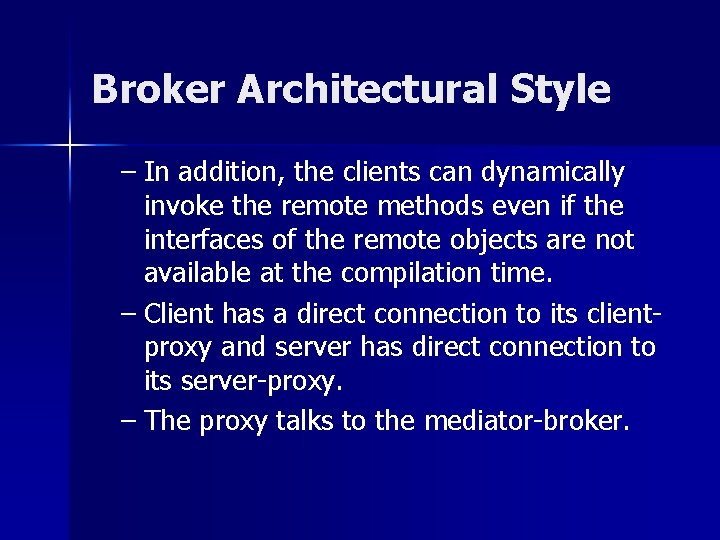 Broker Architectural Style

– In addition, the clients can dynamically invoke the remote methods even if the interfaces of the remote objects are not available at the compilation time.

– Client has a direct connection to its client-proxy and server has direct connection to its server-proxy.

– The proxy talks to the mediator-broker.